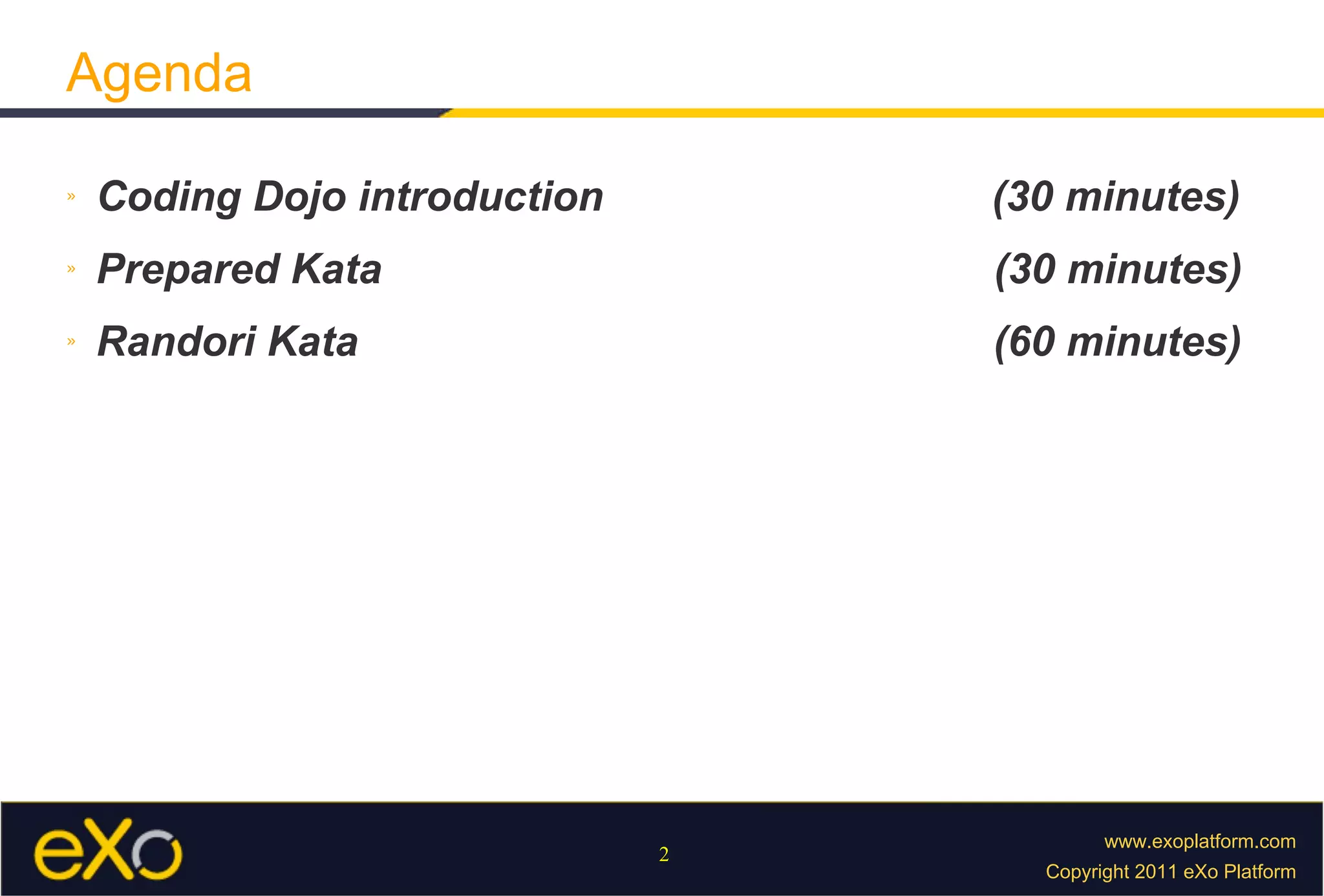 Agenda

» Coding Dojo introduction (30 minutes)

» Prepared Kata (30 minutes)

» Randori Kata (60 minutes)

eXo

2

www.exoplatform.com
Copyright 2011 eXo Platform